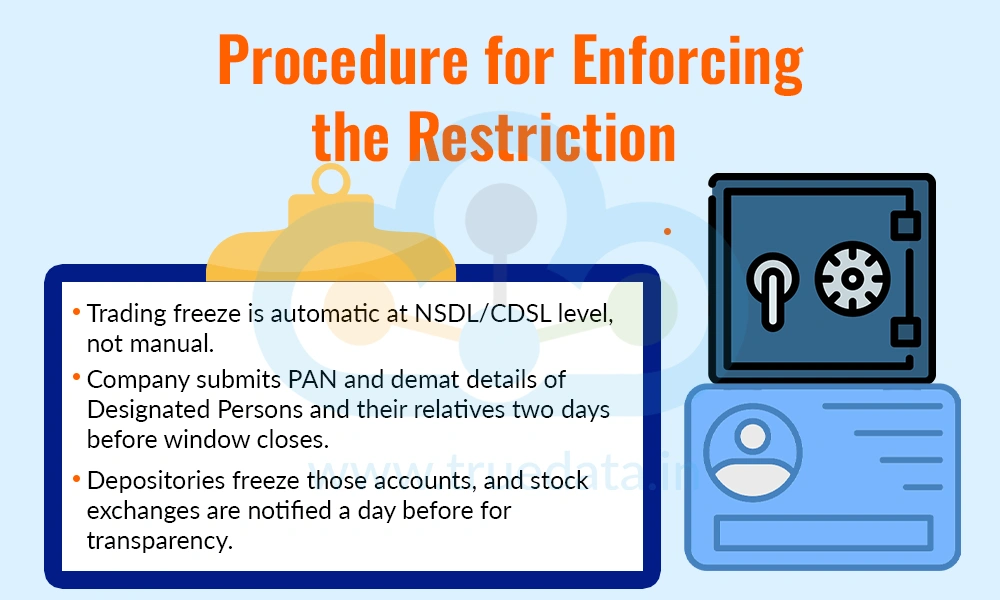 Procedure for Enforcing the Restriction

• Trading freeze is automatic at NSDL/CDSL level, not manual.
• Company submits PAN and demat details of Designated Persons and their relatives two days before window closes.
• Depositories freeze those accounts, and stock exchanges are notified a day before for transparency.

www.truedata.in